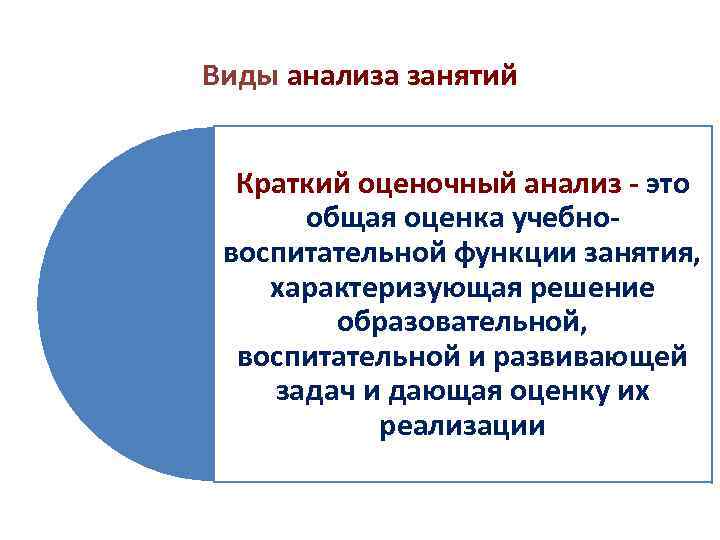 Виды анализа занятий

Краткий оценочный анализ - это общая оценка учебно-воспитательной функции занятия, характеризующая решение образовательной, воспитательной и развивающей задач и дающая оценку их реализации